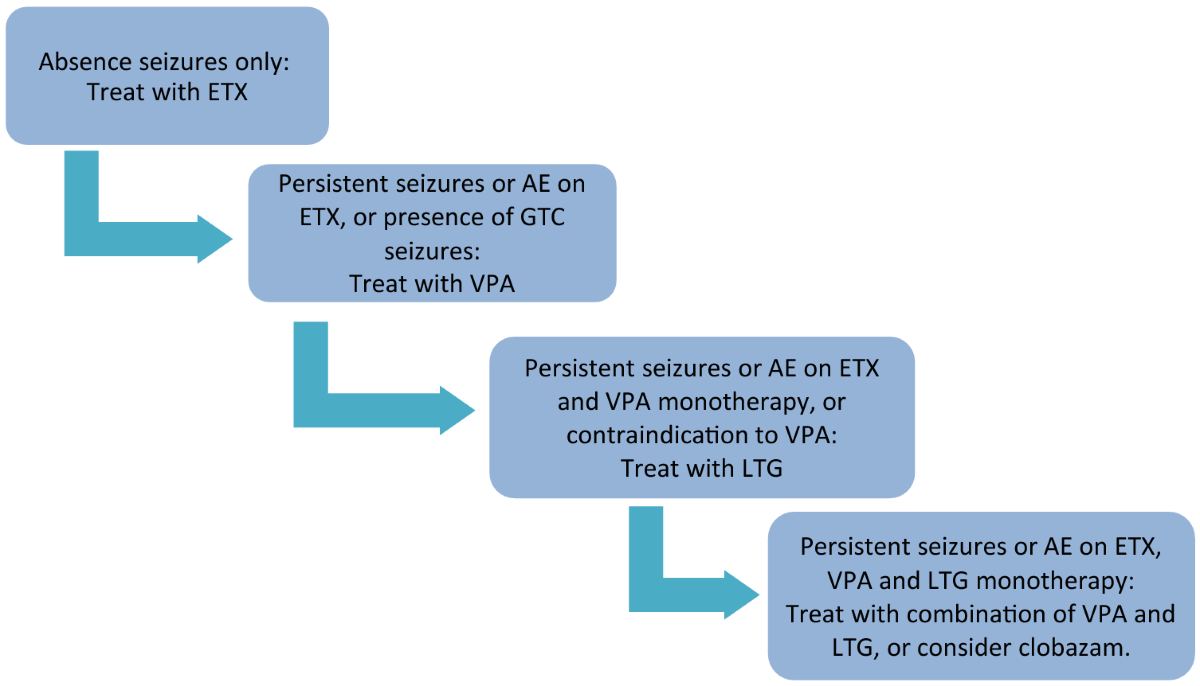 Absence seizures only:
Treat with ETX

Persistent seizures or AE on ETX, or presence of GTC seizures:
Treat with VPA

Persistent seizures or AE on ETX and VPA monotherapy, or contraindication to VPA:
Treat with LTG

Persistent seizures or AE on ETX, VPA and LTG monotherapy:
Treat with combination of VPA and LTG, or consider clobazam.